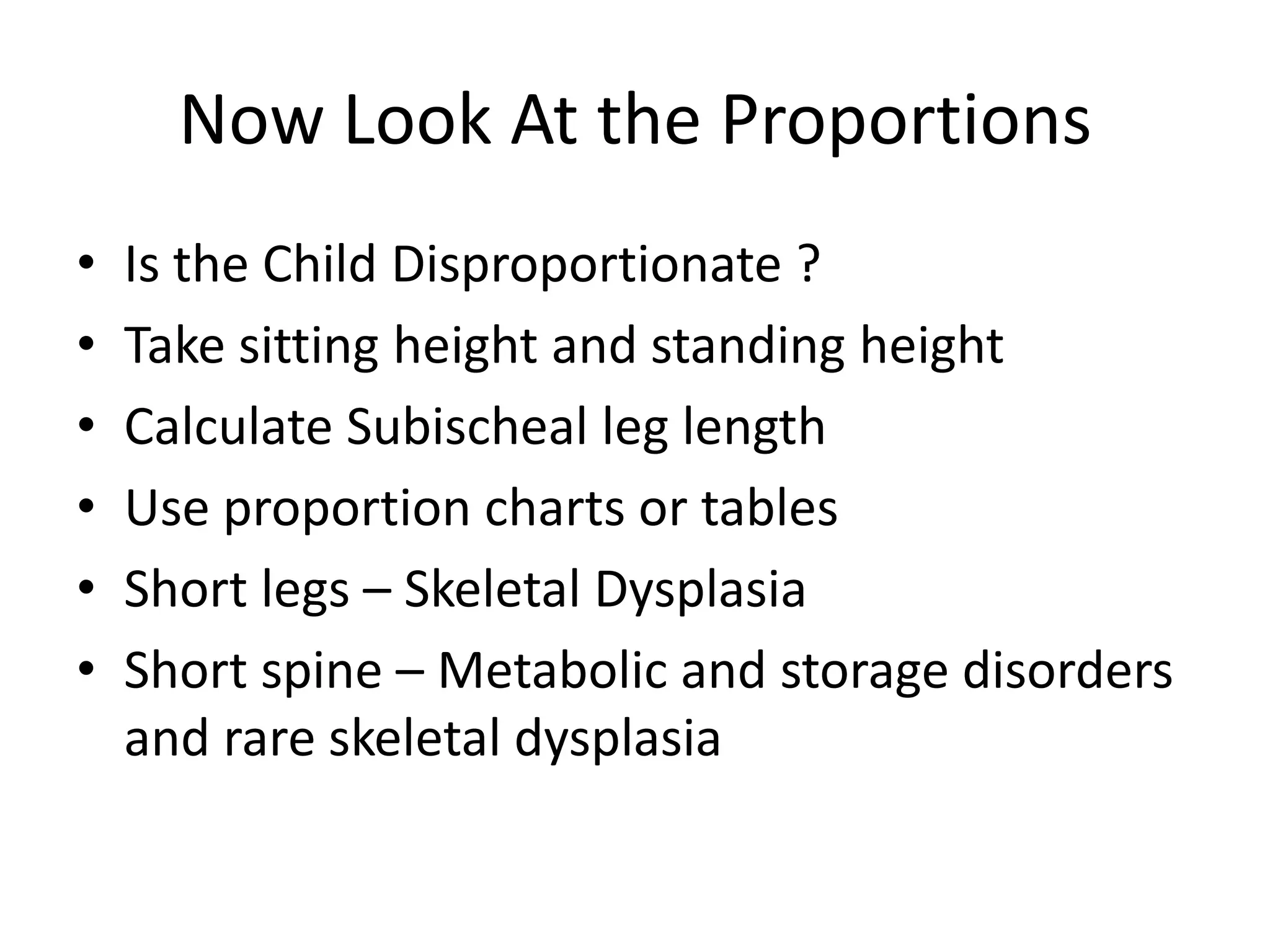 Now Look At the Proportions

• Is the Child Disproportionate ?
• Take sitting height and standing height
• Calculate Subischeal leg length
• Use proportion charts or tables
• Short legs – Skeletal Dysplasia
• Short spine – Metabolic and storage disorders and rare skeletal dysplasia